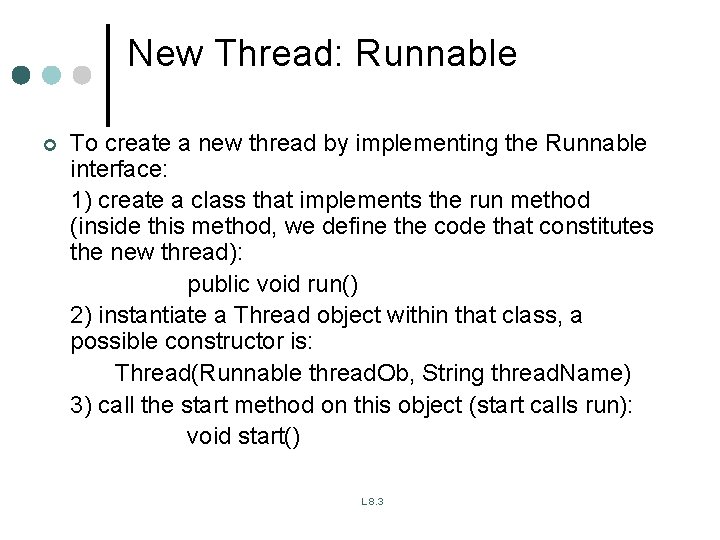 New Thread: Runnable

To create a new thread by implementing the Runnable interface:

1) create a class that implements the run method (inside this method, we define the code that constitutes the new thread):

public void run()

2) instantiate a Thread object within that class, a possible constructor is:

Thread(Runnable threadOb, String threadName)

3) call the start method on this object (start calls run):

void start()

L8.3